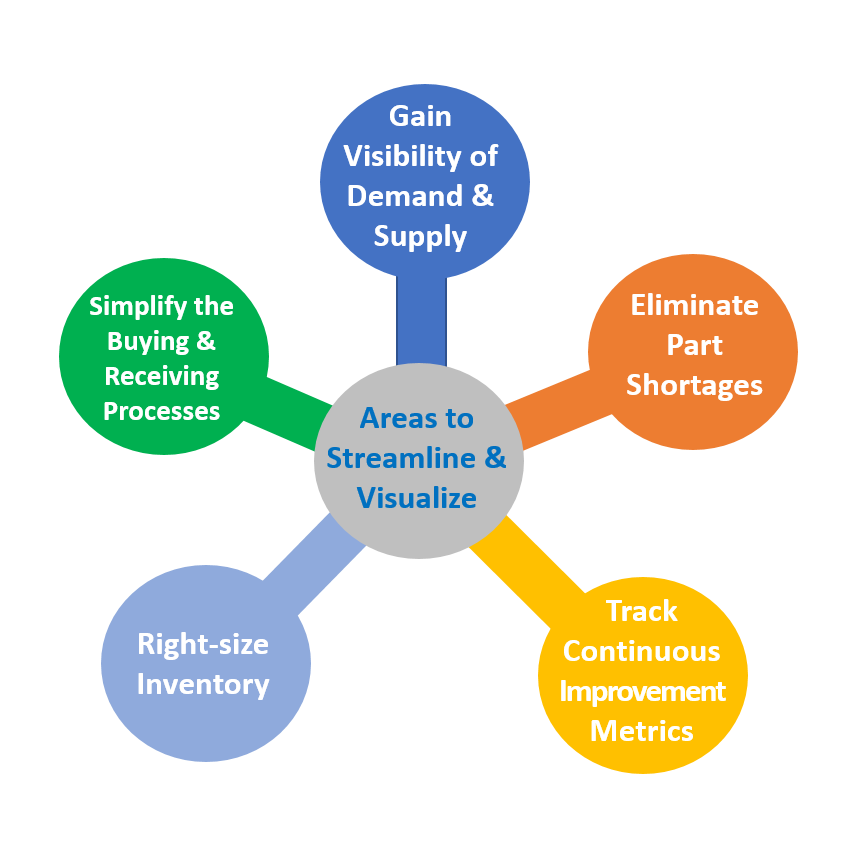 Areas to Streamline & Visualize

Gain Visibility of Demand & Supply

Eliminate Part Shortages

Track Continuous Improvement Metrics

Right-size Inventory

Simplify the Buying & Receiving Processes